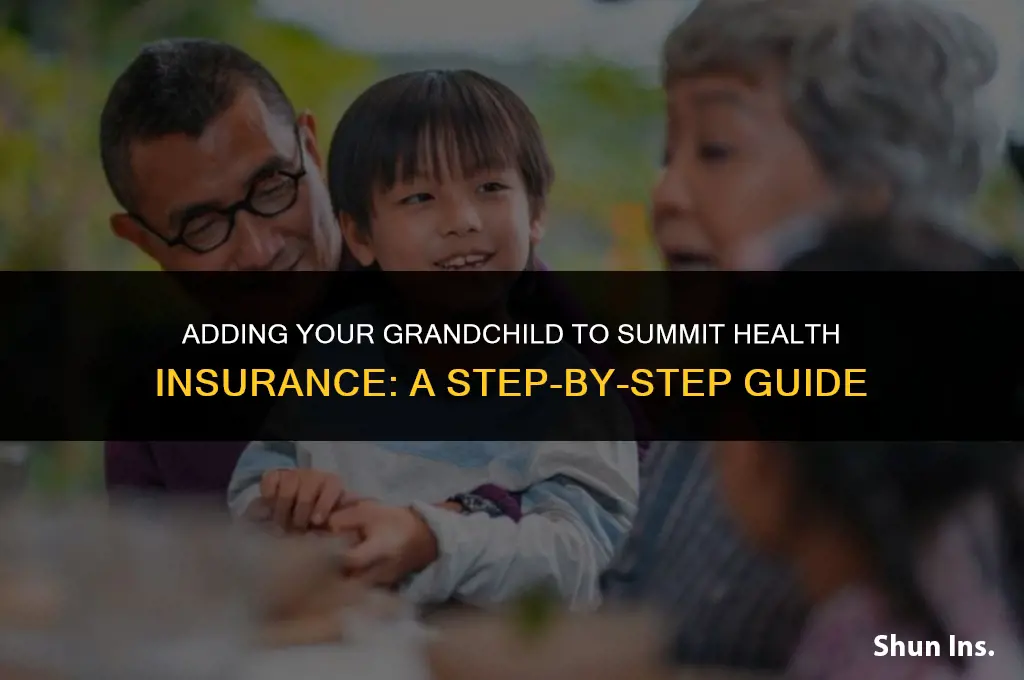 ADDING YOUR GRANDCHILD TO SUMMIT HEALTH INSURANCE: A STEP-BY-STEP GUIDE

Shun Ins.